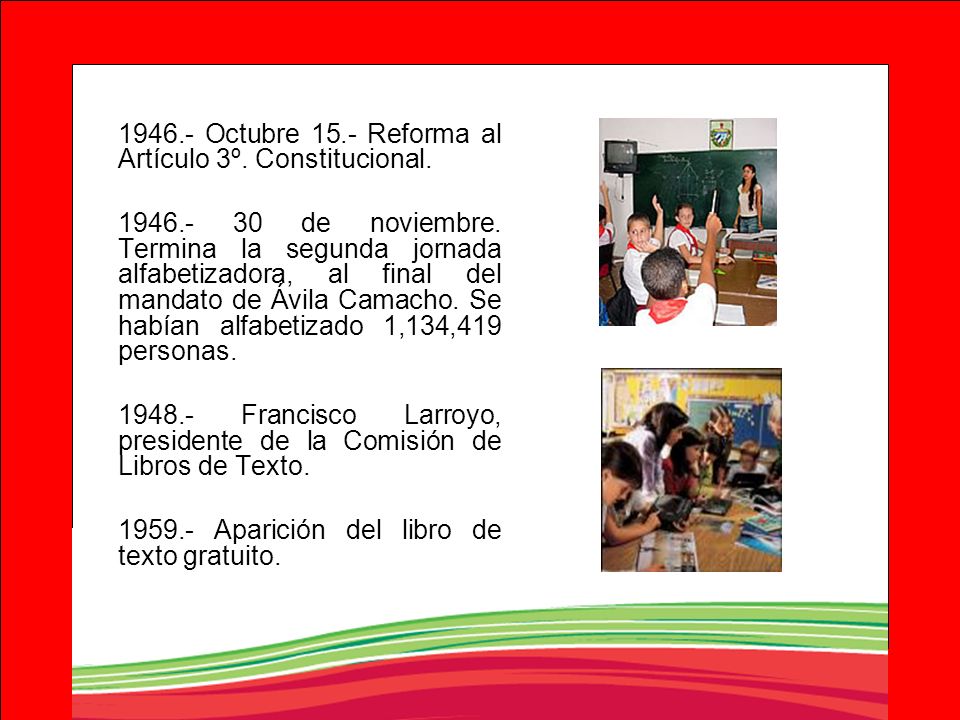 1946.- Octubre 15.- Reforma al Artículo 3º. Constitucional.

1946.- 30 de noviembre. Termina la segunda jornada alfabetizadora, al final del mandato de Ávila Camacho. Se habían alfabetizado 1,134,419 personas.

1948.- Francisco Larroyo, presidente de la Comisión de Libros de Texto.

1959.- Aparición del libro de texto gratuito.